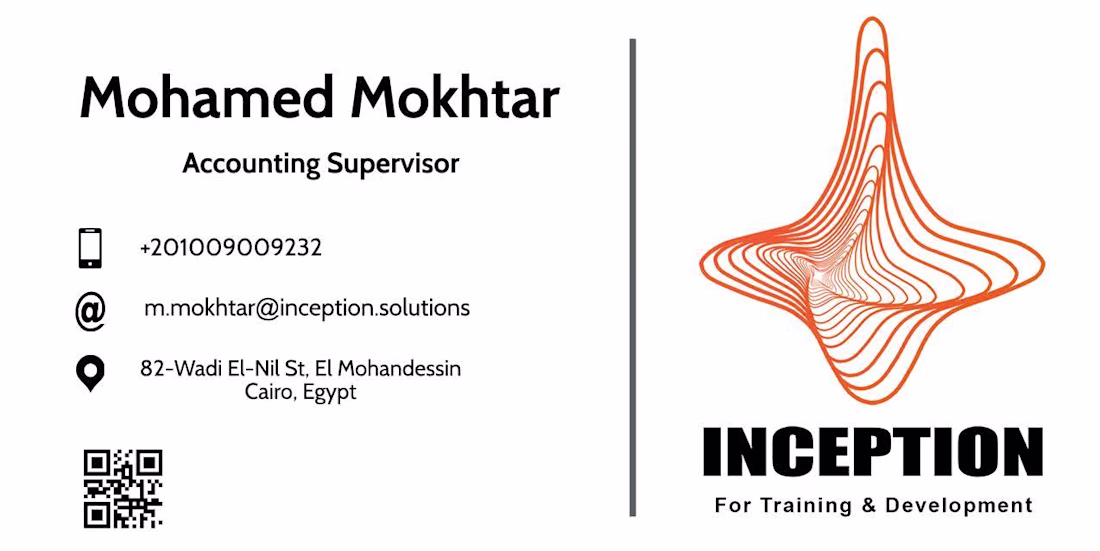 Mohamed Mokhtar

Accounting Supervisor

+201009009232

m.mokhtar@inception.solutions

82-Wadi El-Nil St, El Mohandessin
Cairo, Egypt

INCEPTION

For Training & Development